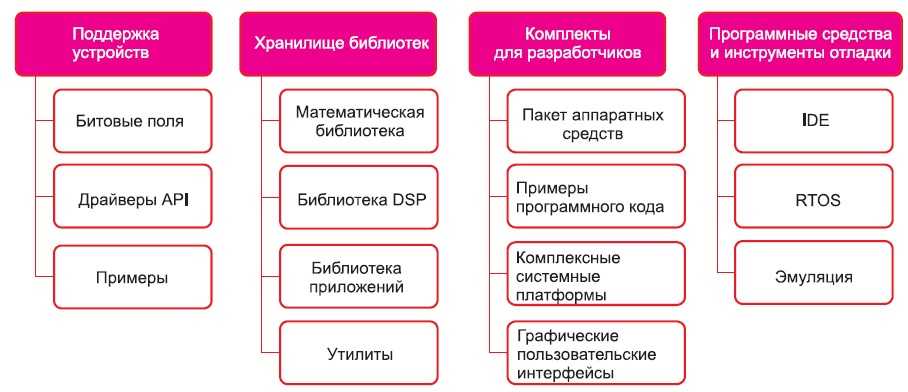 Поддержка устройств

Битовые поля

Драйверы API

Примеры

Хранилище библиотек

Математическая библиотека

Библиотека DSP

Библиотека приложений

Утилиты

Комплекты для разработчиков

Пакет аппаратных средств

Примеры программного кода

Комплексные системные платформы

Графические пользовательские интерфейсы

Программные средства и инструменты отладки

IDE

RTOS

Эмуляция